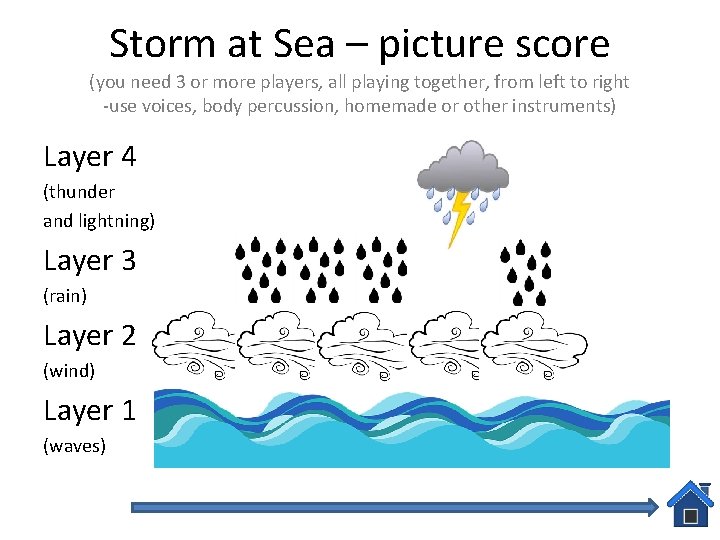 Storm at Sea – picture score

(you need 3 or more players, all playing together, from left to right -use voices, body percussion, homemade or other instruments)

Layer 4
(thunder and lightning)

Layer 3
(rain)

Layer 2
(wind)

Layer 1
(waves)